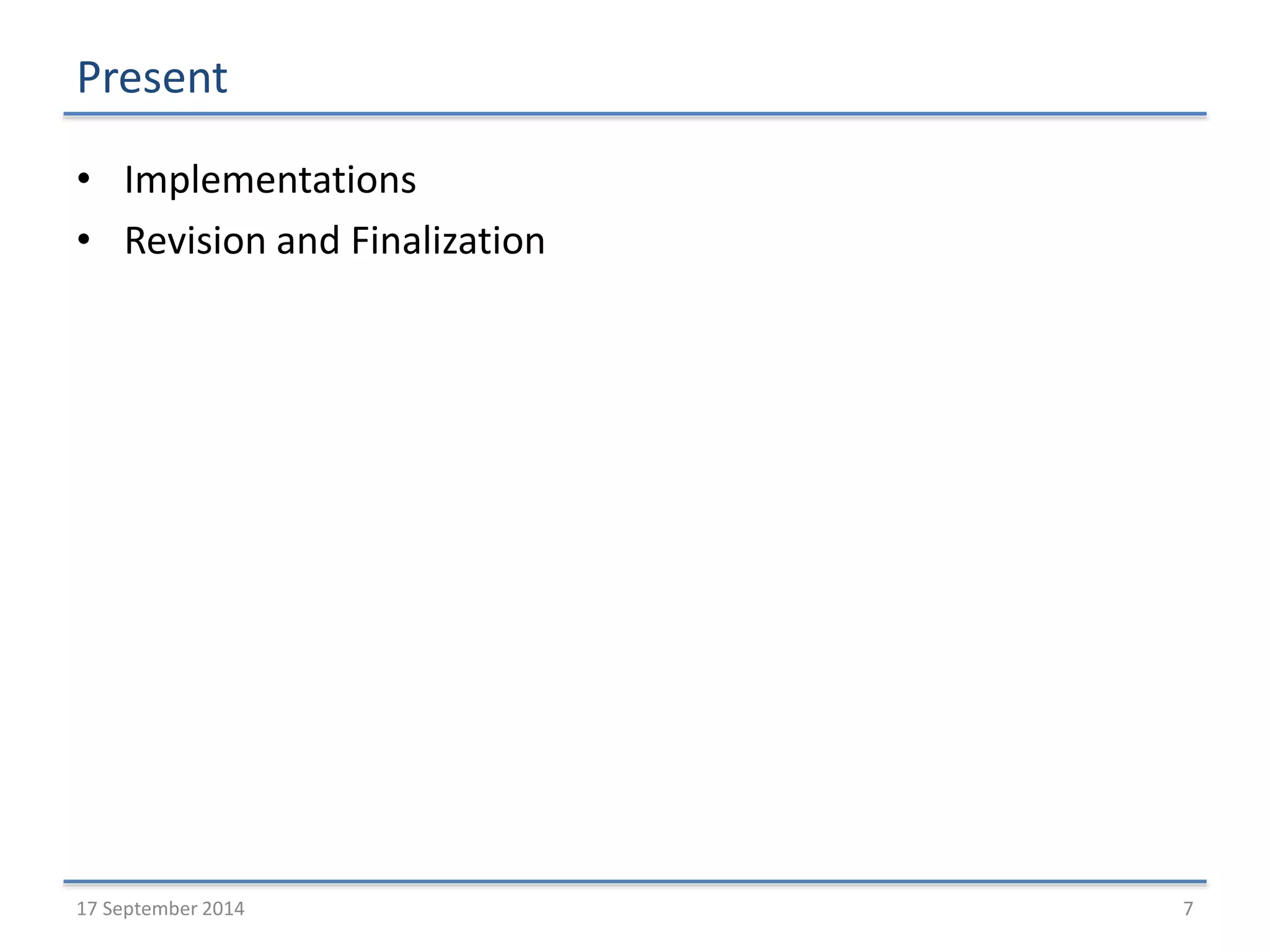 Present

• Implementations
• Revision and Finalization

17 September 2014

7